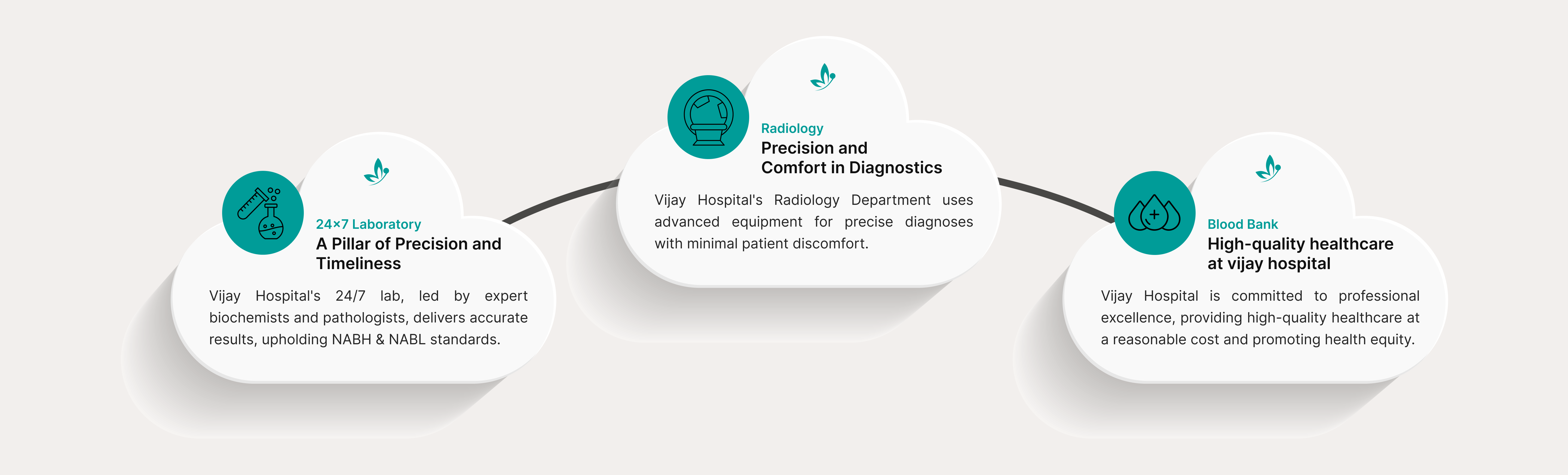 24×7 Laboratory
A Pillar of Precision and Timeliness

Vijay Hospital's 24/7 lab, led by expert biochemists and pathologists, delivers accurate results, upholding NABH & NABL standards.

Radiology
Precision and Comfort in Diagnostics

Vijay Hospital's Radiology Department uses advanced equipment for precise diagnoses with minimal patient discomfort.

Blood Bank
High-quality healthcare at vijay hospital

Vijay Hospital is committed to professional excellence, providing high-quality healthcare at a reasonable cost and promoting health equity.